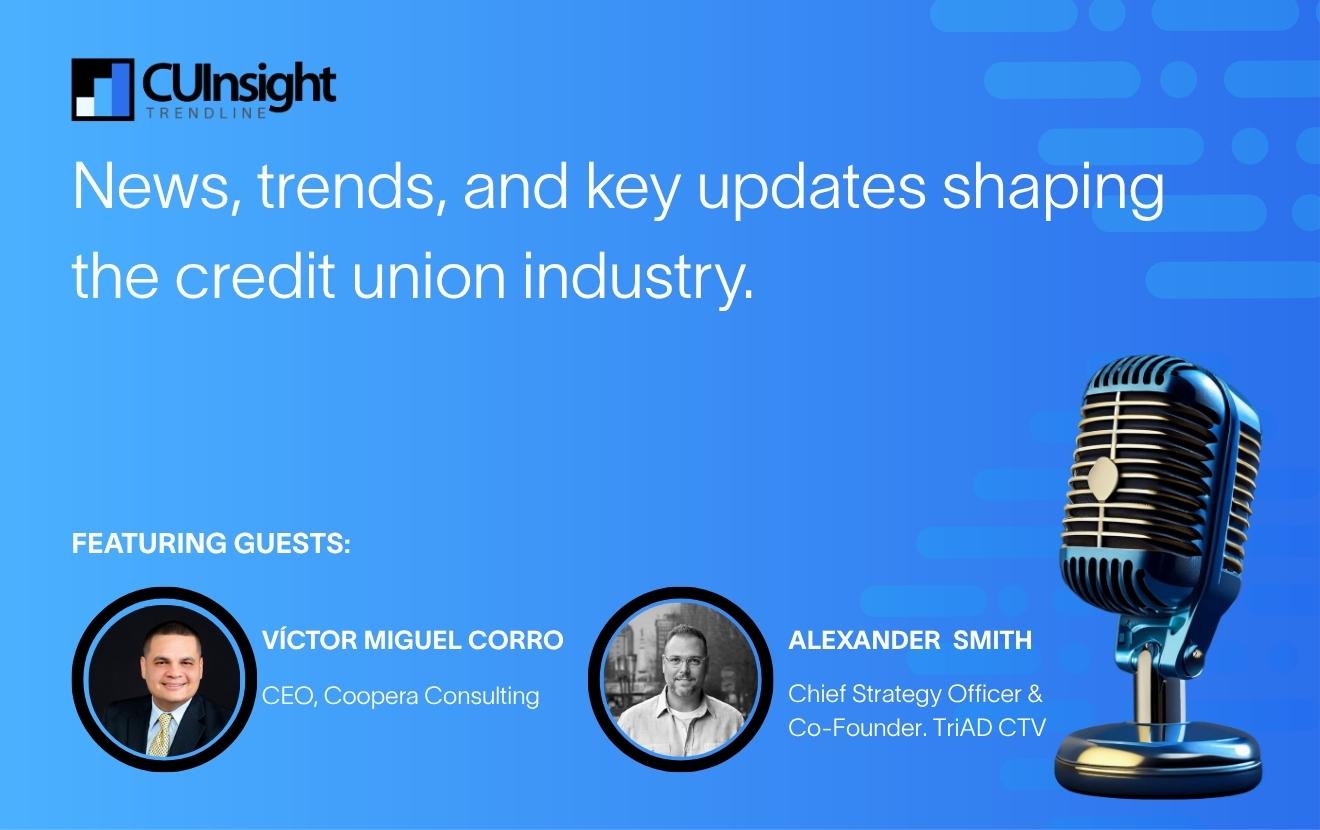 CUInsight
TRENDLINE

News, trends, and key updates shaping the credit union industry.

FEATURING GUESTS:

VÍCTOR MIGUEL CORRO
CEO, Coopera Consulting

ALEXANDER SMITH
Chief Strategy Officer & Co-Founder. TriAD CTV